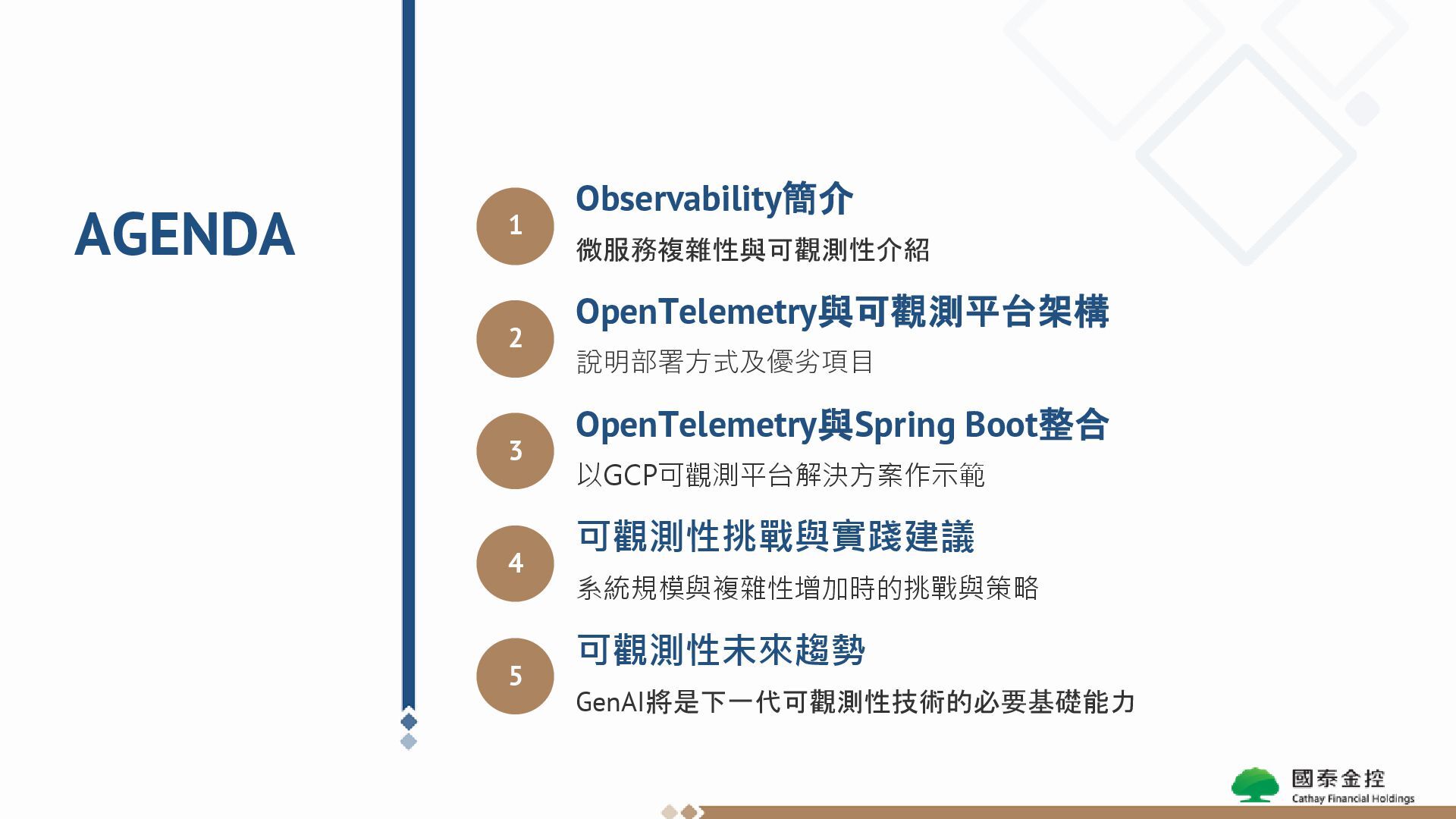 AGENDA

1
Observability簡介
微服務複雜性與可觀測性介紹

2
OpenTelemetry與可觀測平台架構
說明部署方式及優劣項目

3
OpenTelemetry與Spring Boot整合
以GCP可觀測平台解決方案作示範

4
可觀測性挑戰與實踐建議
系統規模與複雜性增加時的挑戰與策略

5
可觀測性未來趨勢
GenAI將是下一代可觀測性技術的必要基礎能力

國泰金控
Cathay Financial Holdings